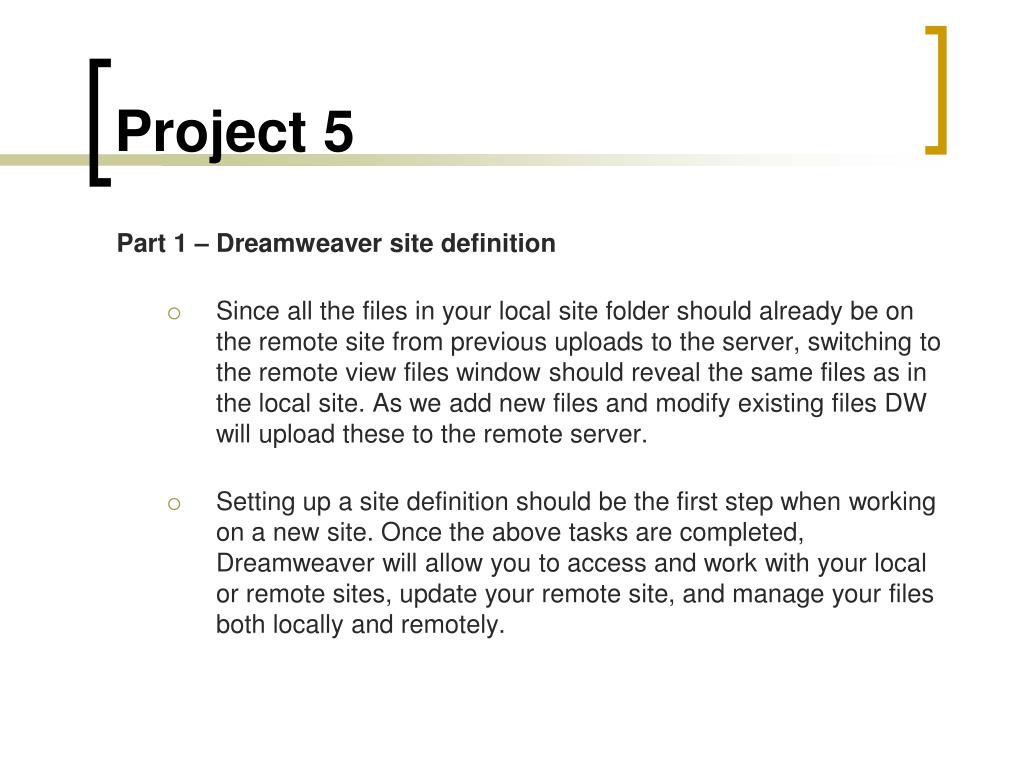 Project 5

Part 1 – Dreamweaver site definition

○ Since all the files in your local site folder should already be on the remote site from previous uploads to the server, switching to the remote view files window should reveal the same files as in the local site. As we add new files and modify existing files DW will upload these to the remote server.

○ Setting up a site definition should be the first step when working on a new site. Once the above tasks are completed, Dreamweaver will allow you to access and work with your local or remote sites, update your remote site, and manage your files both locally and remotely.